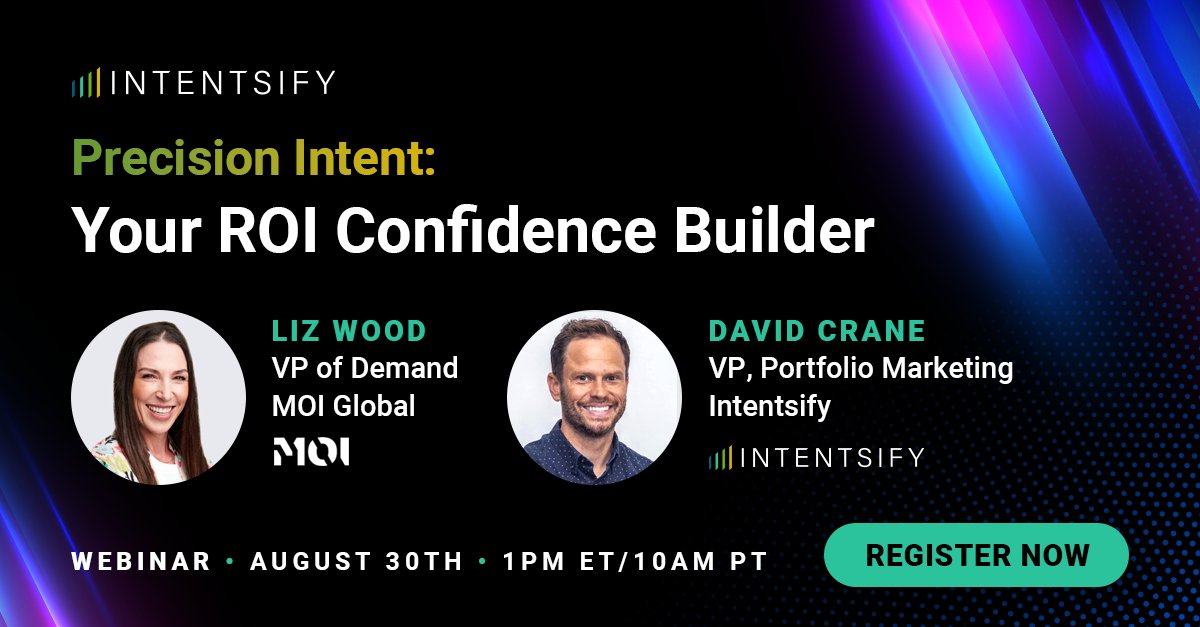 INTENTSIFY

Precision Intent:
Your ROI Confidence Builder

LIZ WOOD
VP of Demand
MOI Global
MOI

DAVID CRANE
VP, Portfolio Marketing
Intentsify
INTENTSIFY

WEBINAR • AUGUST 30TH • 1PM ET/10AM PT

REGISTER NOW